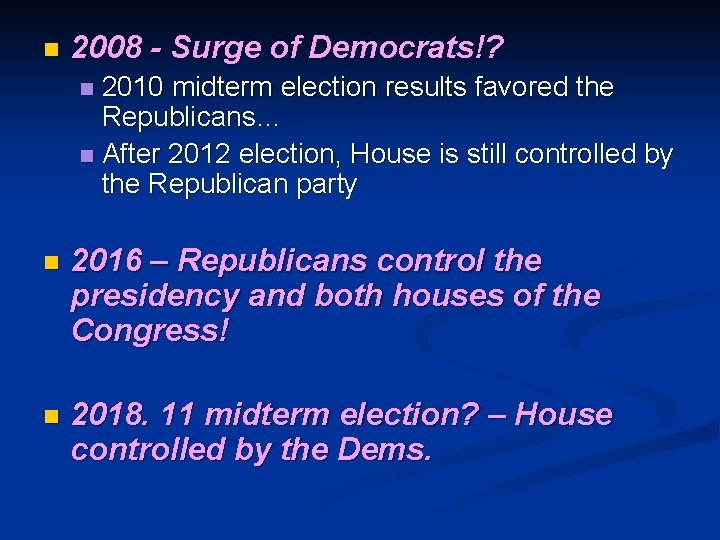 2008 - Surge of Democrats!?

2010 midterm election results favored the Republicans…

After 2012 election, House is still controlled by the Republican party

2016 – Republicans control the presidency and both houses of the Congress!

2018. 11 midterm election? – House controlled by the Dems.